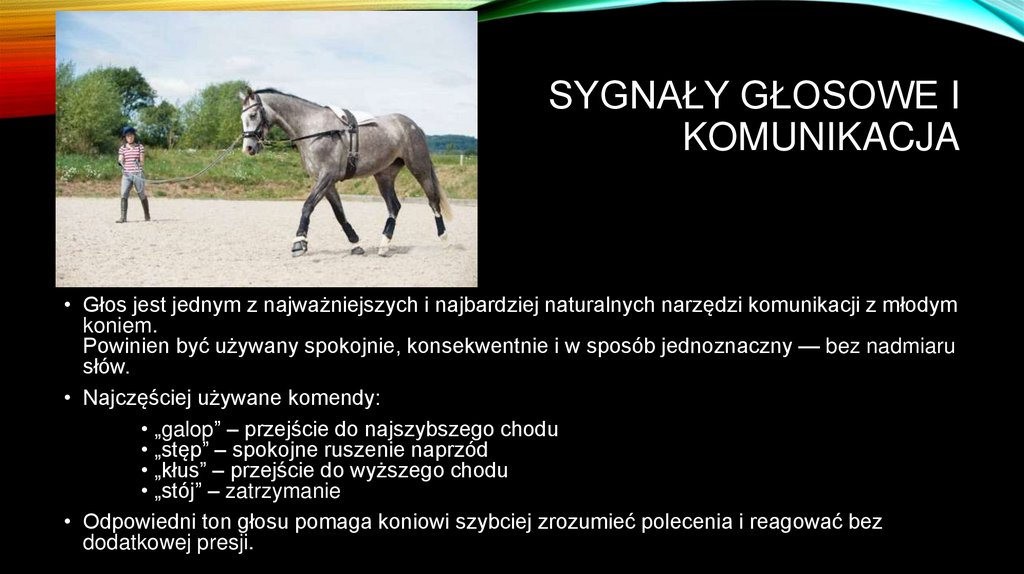 SYGNAŁY GŁOSOWE I KOMUNIKACJA

• Głos jest jednym z najważniejszych i najbardziej naturalnych narzędzi komunikacji z młodym koniem.
Powinien być używany spokojnie, konsekwentnie i w sposób jednoznaczny — bez nadmiaru słów.

• Najczęściej używane komendy:

• „galop” – przejście do najszybszego chodu
• „stęp” – spokojne ruszenie naprzód
• „kłus” – przejście do wyższego chodu
• „stój” – zatrzymanie

• Odpowiedni ton głosu pomaga koniowi szybciej zrozumieć polecenia i reagować bez dodatkowej presji.